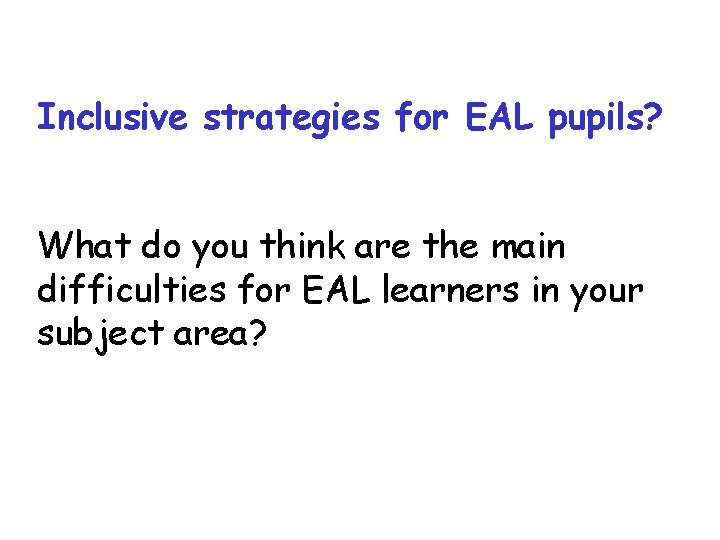 Inclusive strategies for EAL pupils?

What do you think are the main difficulties for EAL learners in your subject area?